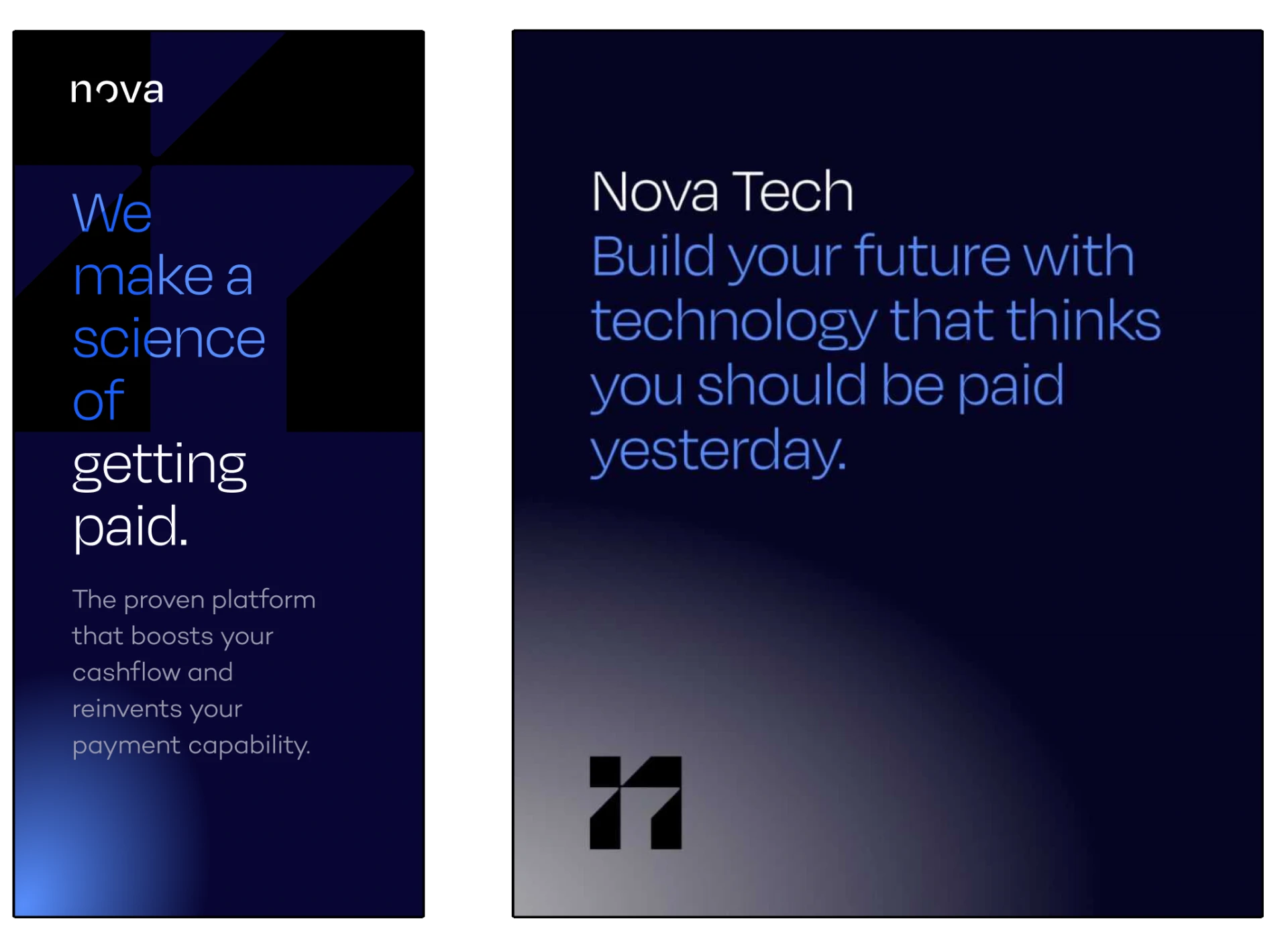 nova

We make a science of getting paid.

The proven platform that boosts your cashflow and reinvents your payment capability.

Nova Tech

Build your future with technology that thinks you should be paid yesterday.